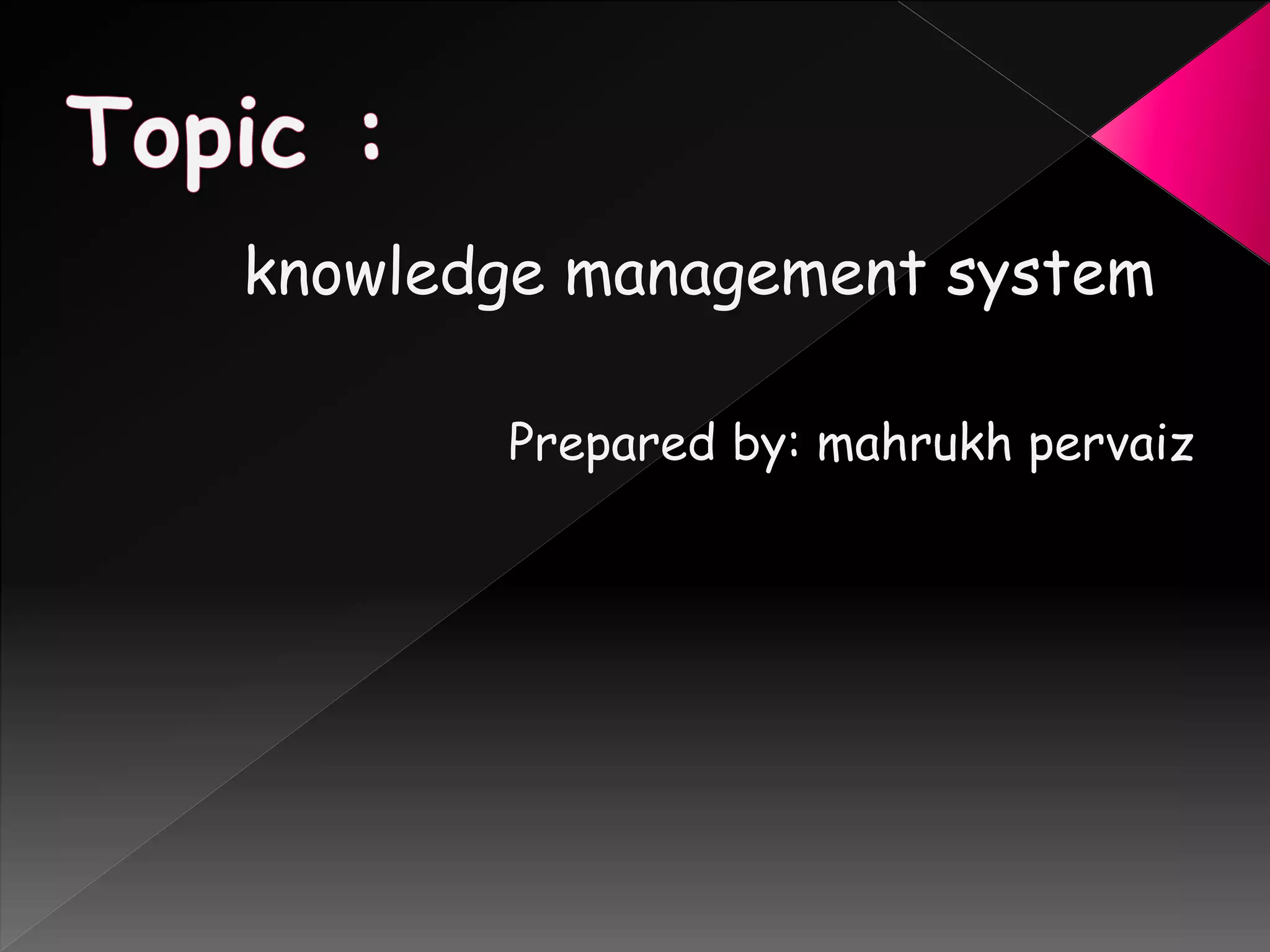 Topic :

knowledge management system

Prepared by: mahrukh pervaiz